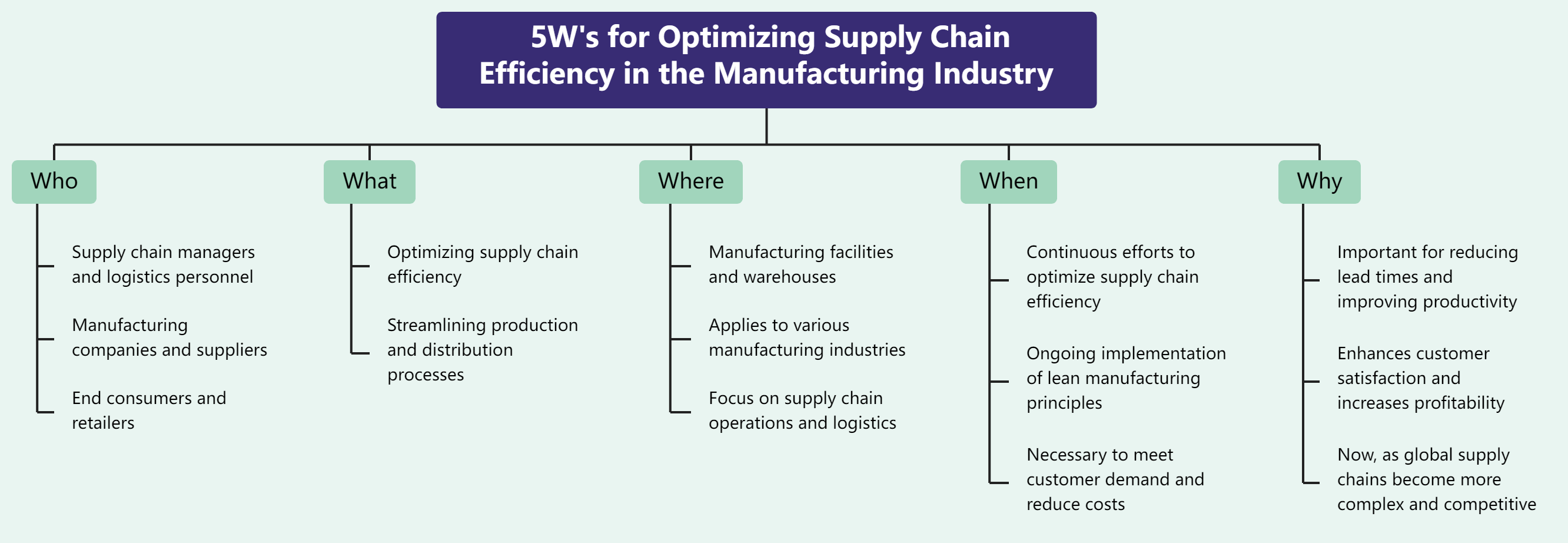 5W's for Optimizing Supply Chain Efficiency in the Manufacturing Industry

Who

Supply chain managers and logistics personnel

Manufacturing companies and suppliers

End consumers and retailers

What

Optimizing supply chain efficiency

Streamlining production and distribution processes

Where

Manufacturing facilities and warehouses

Applies to various manufacturing industries

Focus on supply chain operations and logistics

When

Continuous efforts to optimize supply chain efficiency

Ongoing implementation of lean manufacturing principles

Necessary to meet customer demand and reduce costs

Why

Important for reducing lead times and improving productivity

Enhances customer satisfaction and increases profitability

Now, as global supply chains become more complex and competitive